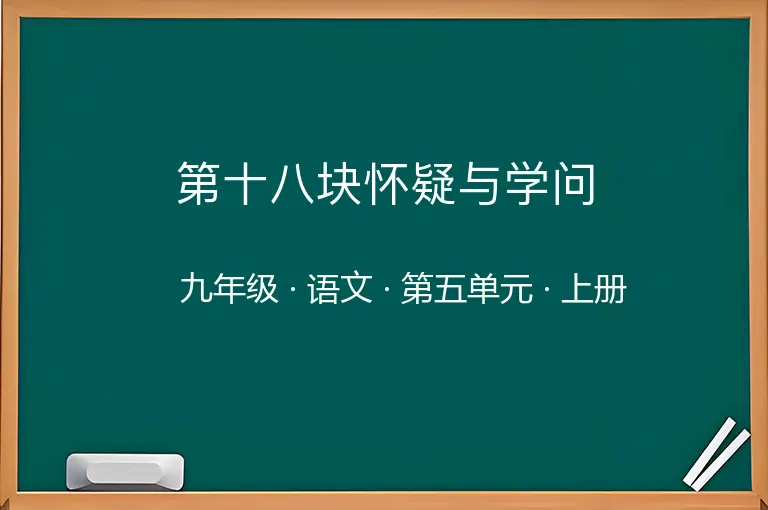 第十八块怀疑与学问

九年级 · 语文 · 第五单元 · 上册